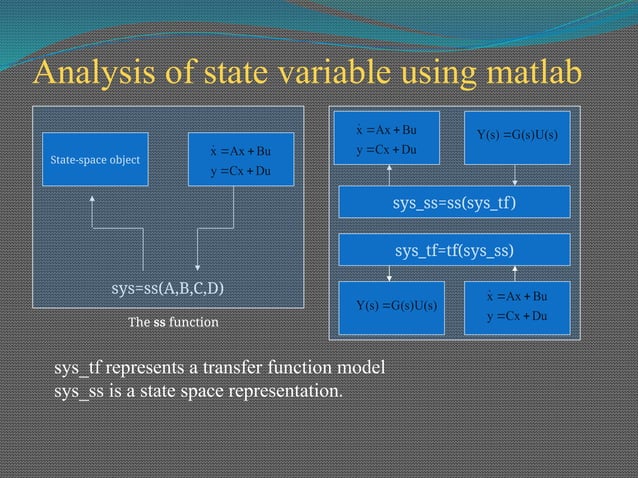 Analysis of state variable using matlab

State-space object

$\dot{x} = Ax + Bu$
$y = Cx + Du$

sys=ss(A,B,C,D)

The ss function

$\dot{x} = Ax + Bu$
$y = Cx + Du$

$Y(s) = G(s)U(s)$

sys_ss=ss(sys_tf)

sys_tf=tf(sys_ss)

$Y(s) = G(s)U(s)$

$\dot{x} = Ax + Bu$
$y = Cx + Du$

sys_tf represents a transfer function model
sys_ss is a state space representation.